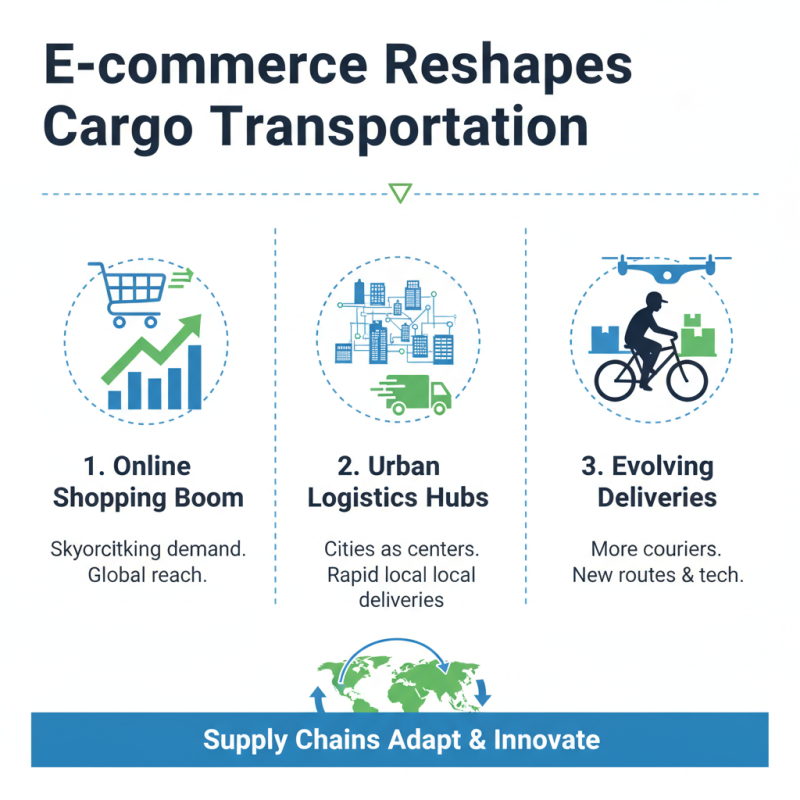 E-commerce Reshapes Cargo Transportation

1. Online Shopping Boom

Skyorcitking demand. Global reach.

2. Urban Logistics Hubs

Cities as centers. Rapid local local deliveries

3. Evolving Deliveries

More couriers. New routes & tech.

Supply Chains Adapt & Innovate